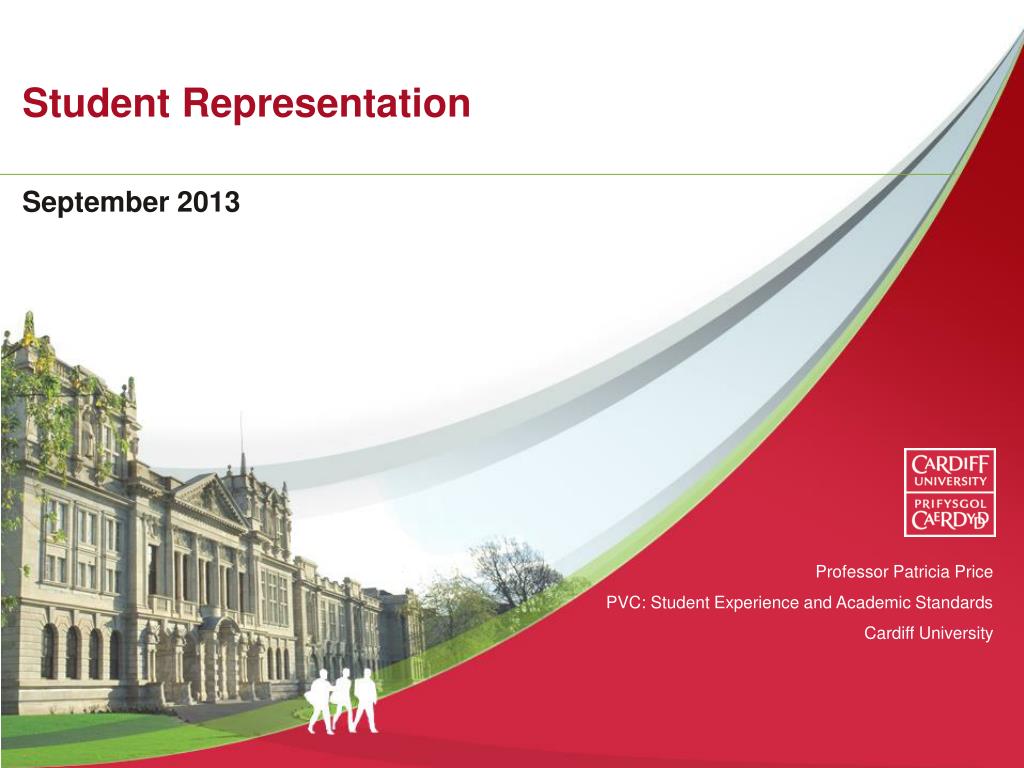 Student Representation

September 2013

CARDIFF UNIVERSITY
PRIFYSGOL CAERDYDD

Professor Patricia Price
PVC: Student Experience and Academic Standards
Cardiff University